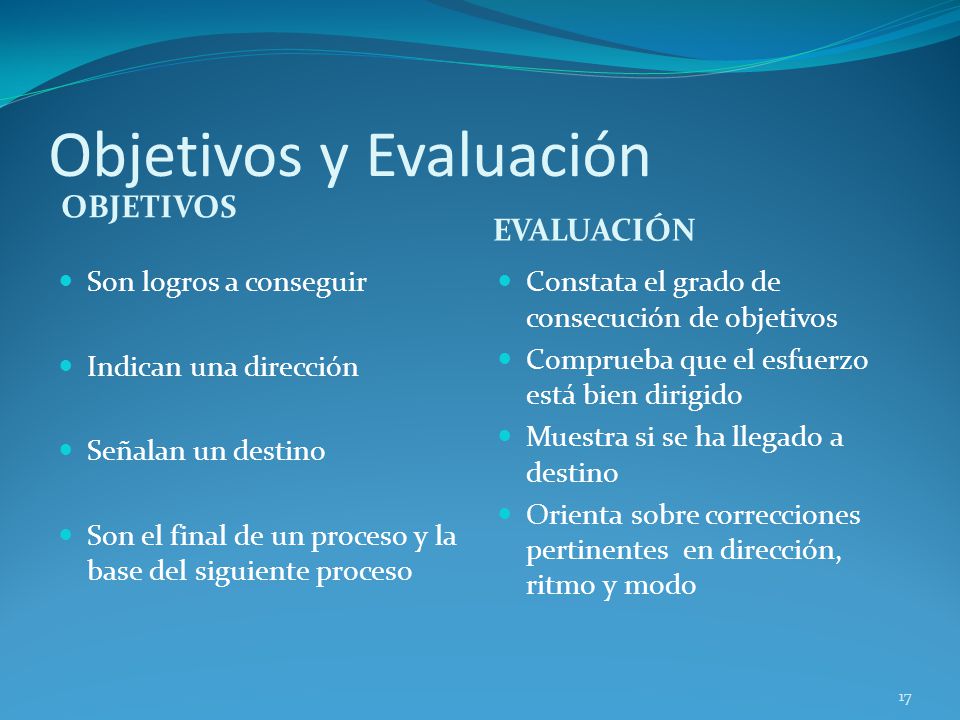 Objetivos y Evaluación

OBJETIVOS

- Son logros a conseguir
- Indican una dirección
- Señalan un destino
- Son el final de un proceso y la base del siguiente proceso

EVALUACIÓN

- Constata el grado de consecución de objetivos
- Comprueba que el esfuerzo está bien dirigido
- Muestra si se ha llegado a destino
- Orienta sobre correcciones pertinentes en dirección, ritmo y modo

17